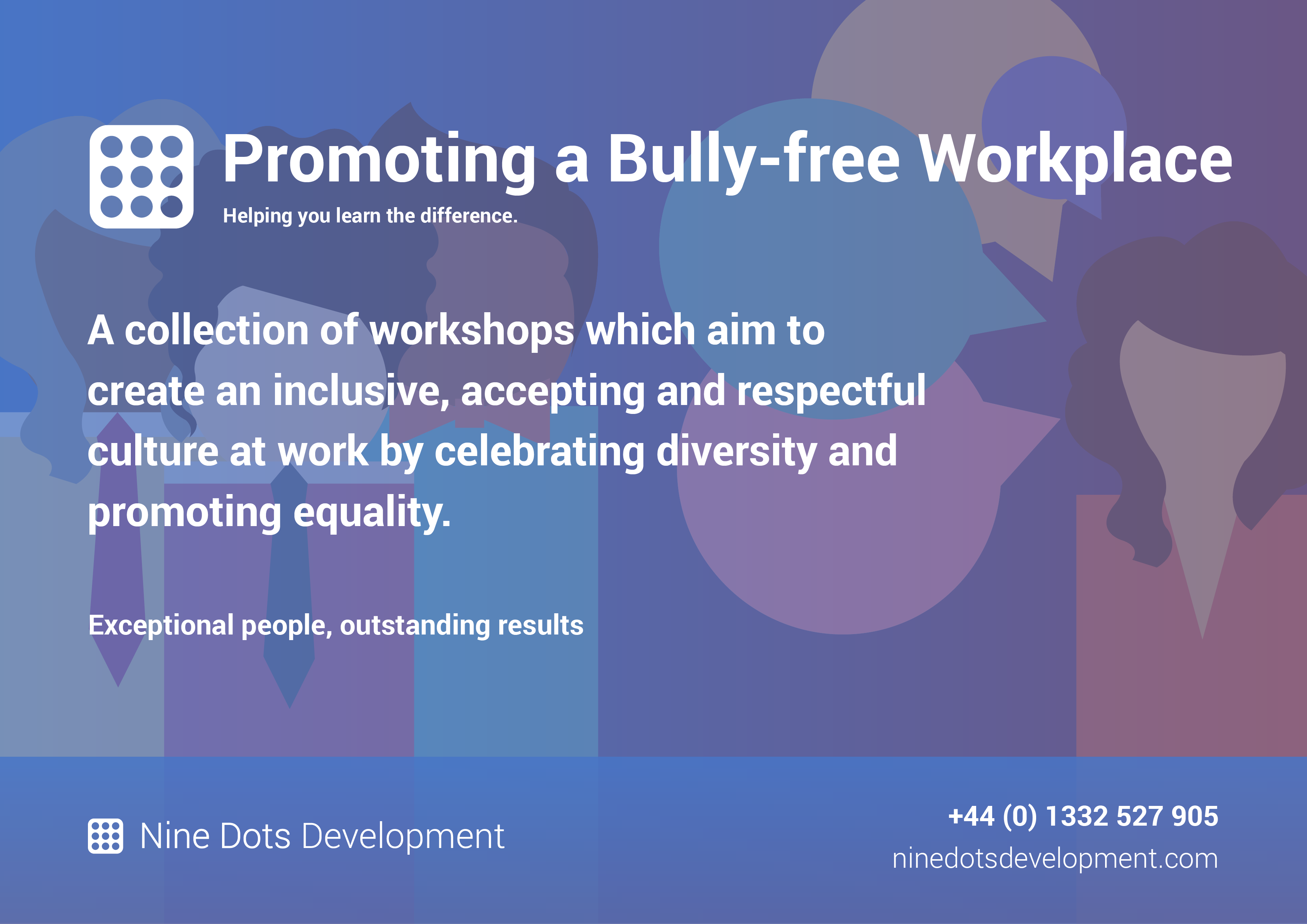 Promoting a Bully-free Workplace

Helping you learn the difference.

A collection of workshops which aim to create an inclusive, accepting and respectful culture at work by celebrating diversity and promoting equality.

Exceptional people, outstanding results

Nine Dots Development

+44 (0) 1332 527 905
ninedotsdevelopment.com